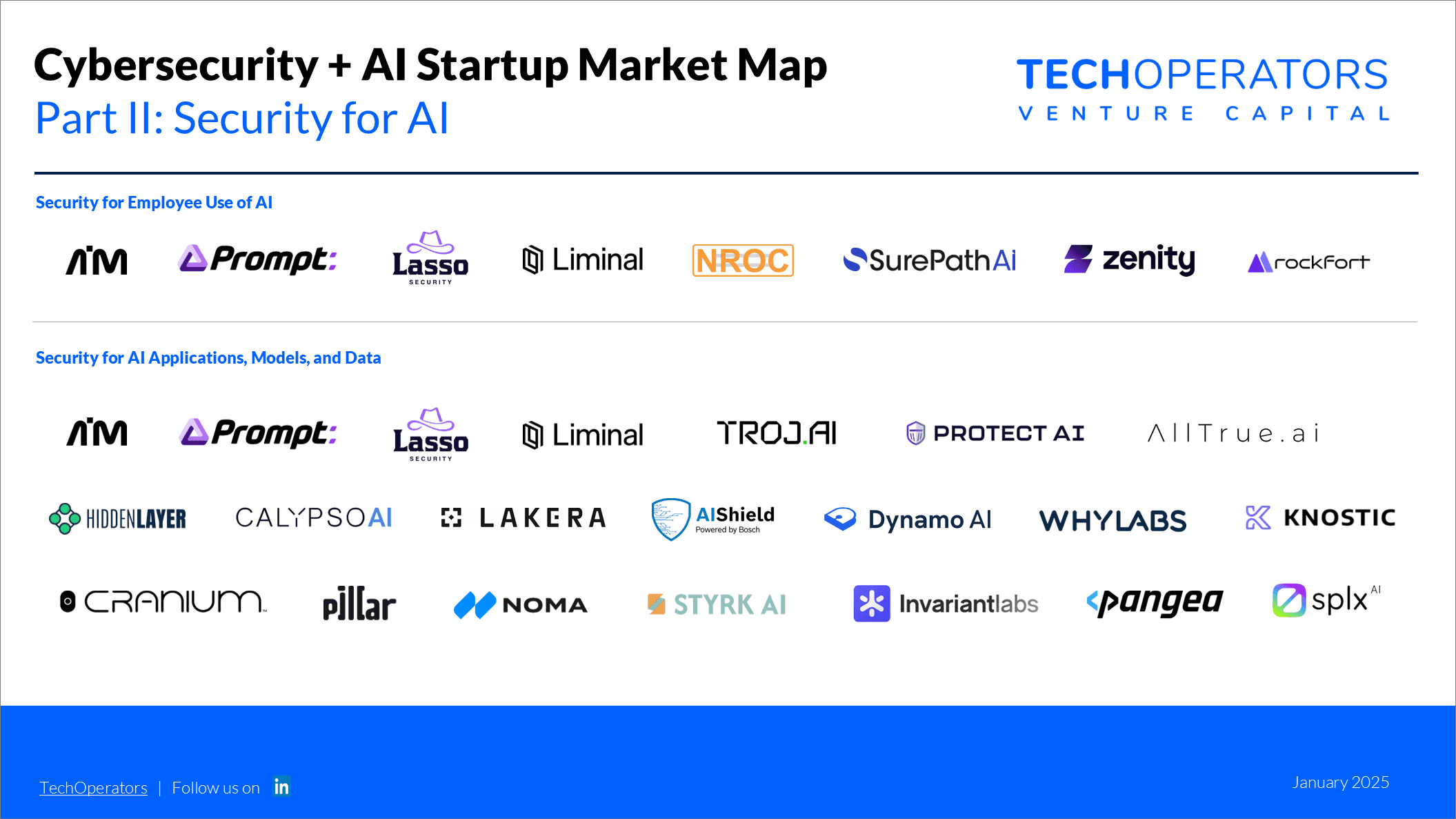 Cybersecurity + AI Startup Market Map
Part II: Security for AI

TECHOPERATORS
VENTURE CAPITAL

Security for Employee Use of AI

AIM Prompt: Lasso SECURITY Liminal NROC SurePathAI zenity rockfort

Security for AI Applications, Models, and Data

AIM Prompt: Lasso SECURITY Liminal TROJ.AI PROTECT AI AllTrue.ai

HIDDENLAYER CALYPSOAI LAKERA AIShield Powered by Bosch Dynamo AI WHYLABS KNOSTIC

CRANIUM pillar NOMA STYRK AI Invariantlabs pangea splx AI

TechOperators | Follow us on in

January 2025